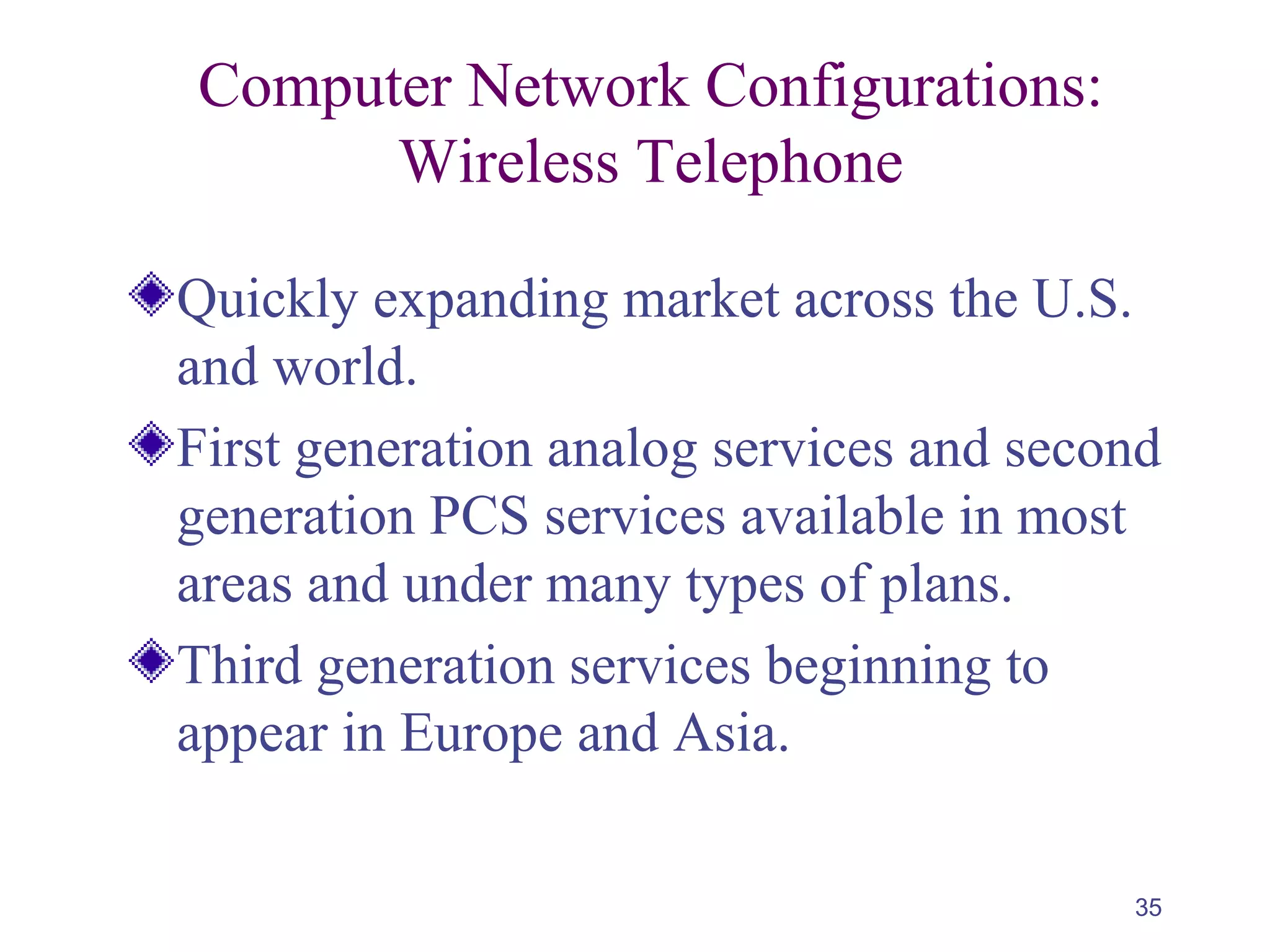 Computer Network Configurations: Wireless Telephone

Quickly expanding market across the U.S. and world.

First generation analog services and second generation PCS services available in most areas and under many types of plans.

Third generation services beginning to appear in Europe and Asia.

35